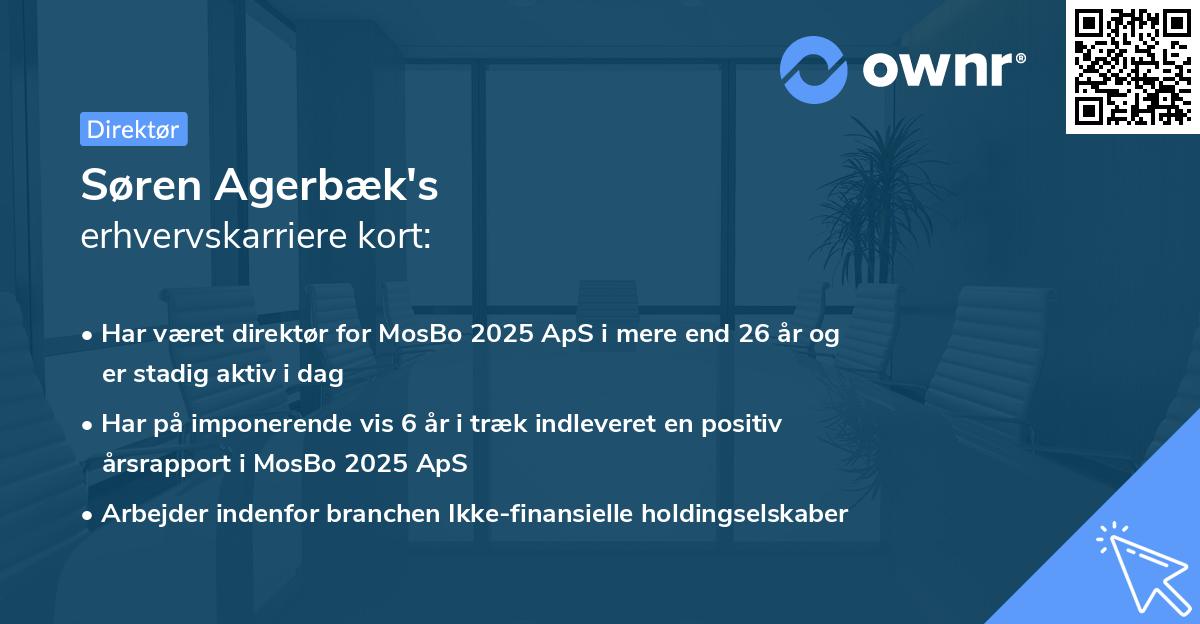 ownr®

Direktør

Søren Agerbæk's
erhvervskarriere kort:

• Har været direktør for MosBo 2025 ApS i mere end 26 år og er stadig aktiv i dag

• Har på imponerende vis 6 år i træk indleveret en positiv årsrapport i MosBo 2025 ApS

• Arbejder indenfor branchen Ikke-finansielle holdingselskaber